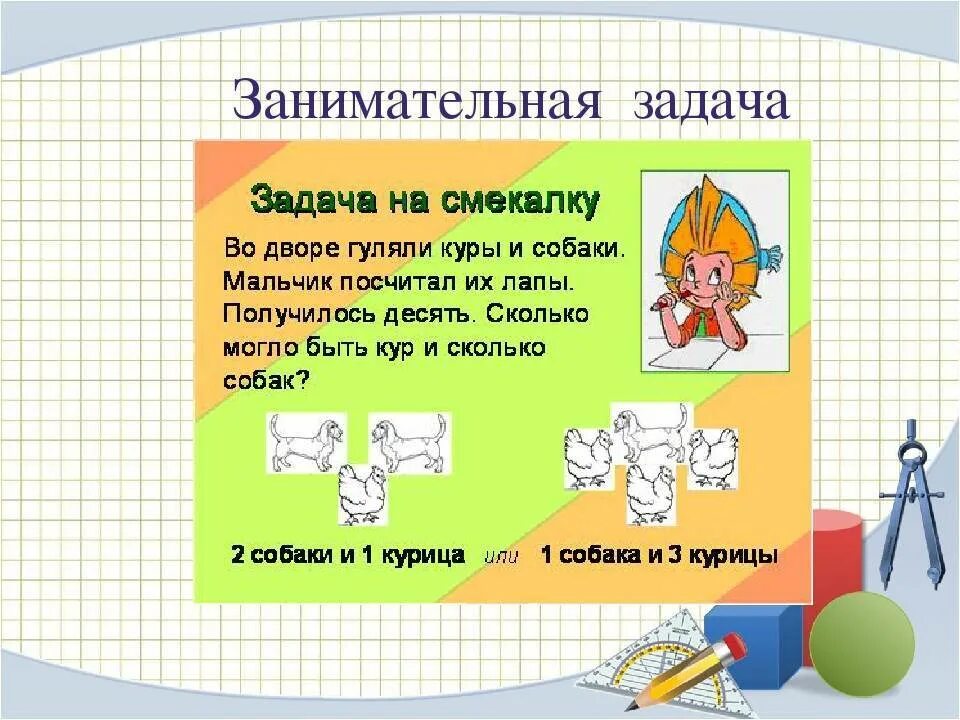 Занимательная задача

Задача на смекалку

Во дворе гуляли куры и собаки. Мальчик посчитал их лапы. Получилось десять. Сколько могло быть кур и сколько собак?

2 собаки и 1 курица или 1 собака и 3 курицы